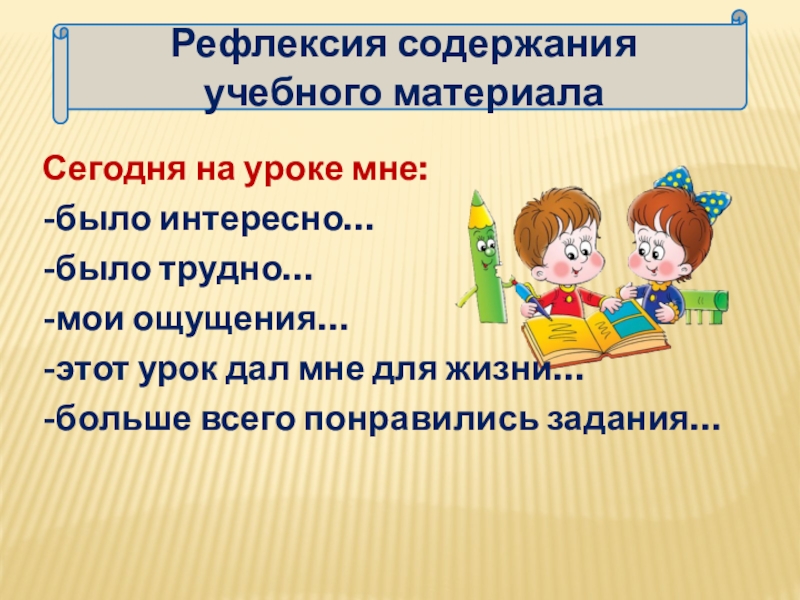 Рефлексия содержания учебного материала

Сегодня на уроке мне:
-было интересно…
-было трудно…
-мои ощущения…
-этот урок дал мне для жизни…
-больше всего понравились задания…